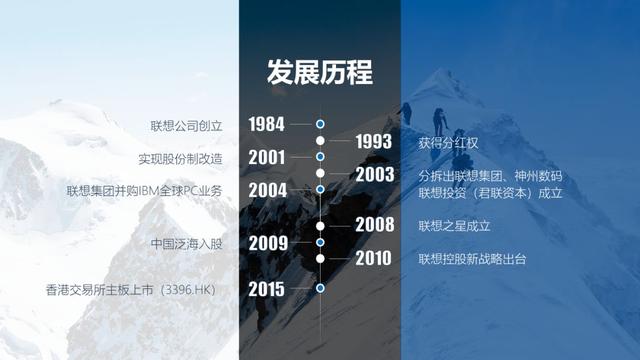 发展历程

联想公司创立 1984

1993 获得分红权

实现股份制改造 2001

2003 分拆出联想集团、神州数码 联想投资（君联资本）成立

联想集团并购IBM全球PC业务 2004

2008 联想之星成立

中国泛海入股 2009

2010 联想控股新战略出台

香港交易所主板上市（3396.HK） 2015